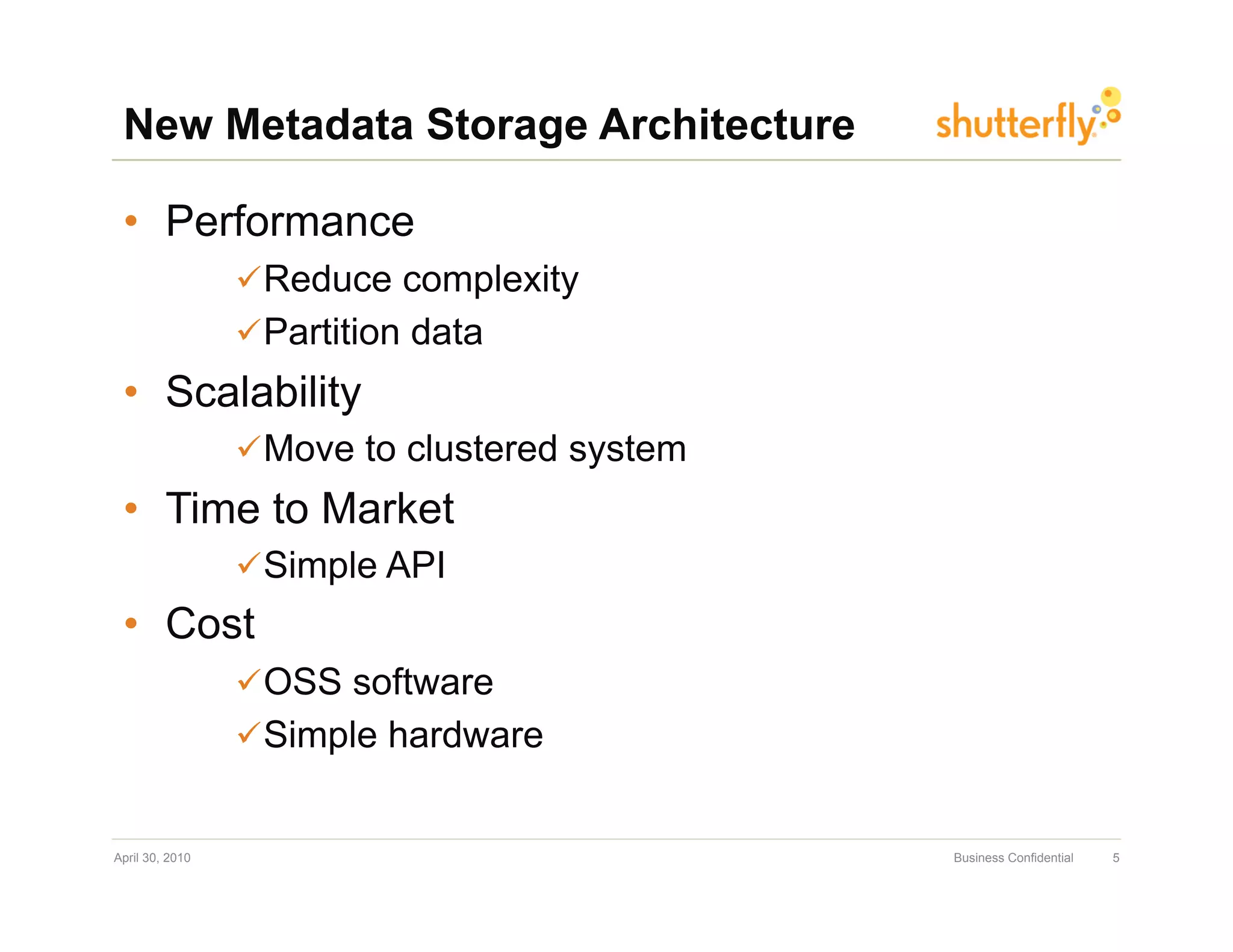 New Metadata Storage Architecture

shutterfly

• Performance

✓Reduce complexity

✓Partition data

• Scalability

✓Move to clustered system

• Time to Market

✓Simple API

• Cost

✓OSS software

✓Simple hardware

April 30, 2010

Business Confidential 5